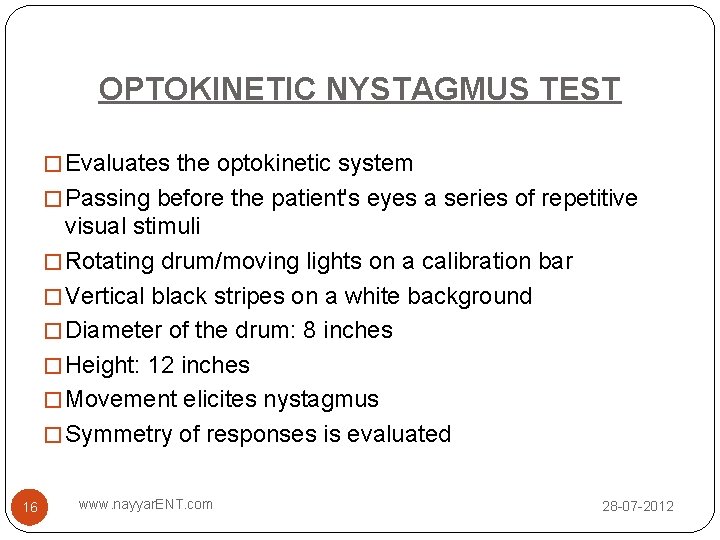 OPTOKINETIC NYSTAGMUS TEST

□ Evaluates the optokinetic system
□ Passing before the patient's eyes a series of repetitive visual stimuli
□ Rotating drum/moving lights on a calibration bar
□ Vertical black stripes on a white background
□ Diameter of the drum: 8 inches
□ Height: 12 inches
□ Movement elicites nystagmus
□ Symmetry of responses is evaluated

16
www.nayyarENT.com
28-07-2012